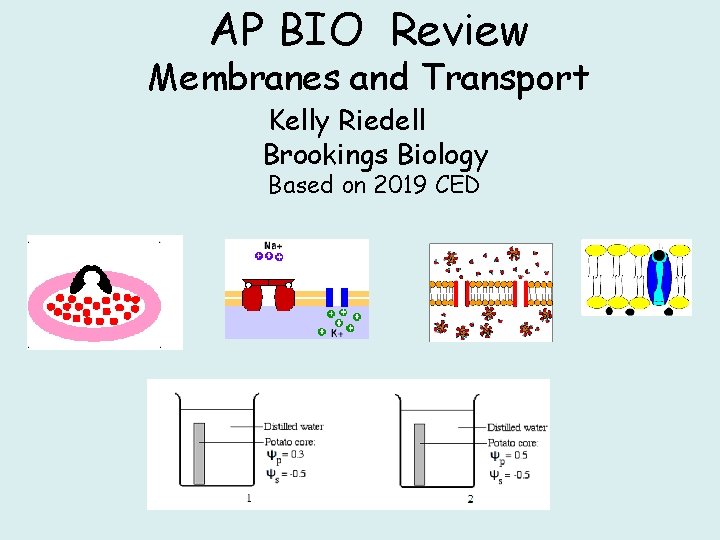 AP BIO Review

Membranes and Transport

Kelly Riedell

Brookings Biology

Based on 2019 CED

Na+

K+

Distilled water
Potato core:
$\Psi_p = 0.3$
$\Psi_s = -0.5$

1

Distilled water
Potato core:
$\Psi_p = 0.5$
$\Psi_s = -0.5$

2